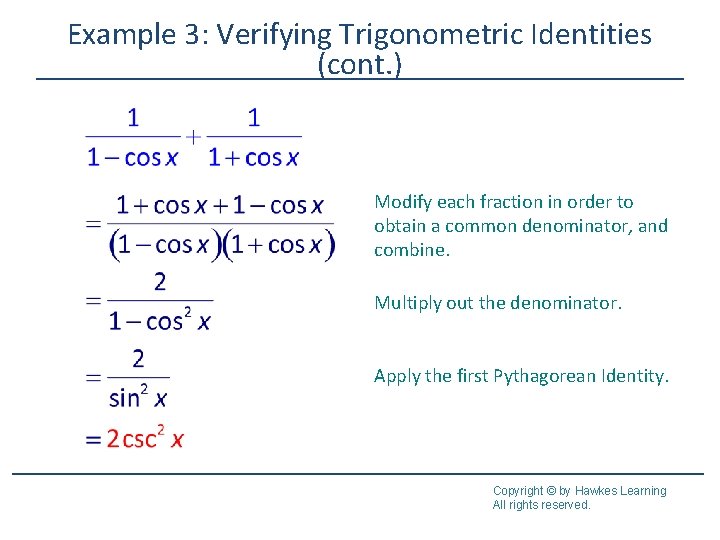 Example 3: Verifying Trigonometric Identities (cont.)

$\frac{1}{1-\cos x}+\frac{1}{1+\cos x}$

$=\frac{1+\cos x+1-\cos x}{(1-\cos x)(1+\cos x)}$

Modify each fraction in order to obtain a common denominator, and combine.

$=\frac{2}{1-\cos^2 x}$

Multiply out the denominator.

$=\frac{2}{\sin^2 x}$

Apply the first Pythagorean Identity.

$=2\csc^2 x$

Copyright © by Hawkes Learning
All rights reserved.